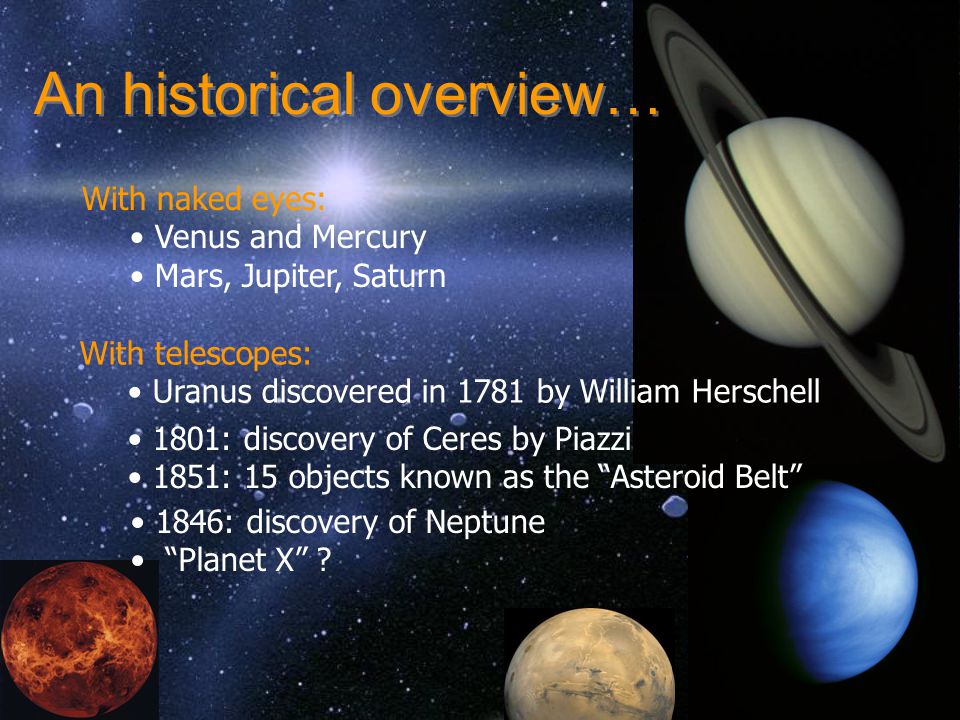 An historical overview…

With naked eyes:
• Venus and Mercury
• Mars, Jupiter, Saturn

With telescopes:
• Uranus discovered in 1781 by William Herschell
• 1801: discovery of Ceres by Piazzi
• 1851: 15 objects known as the “Asteroid Belt”
• 1846: discovery of Neptune
• “Planet X” ?